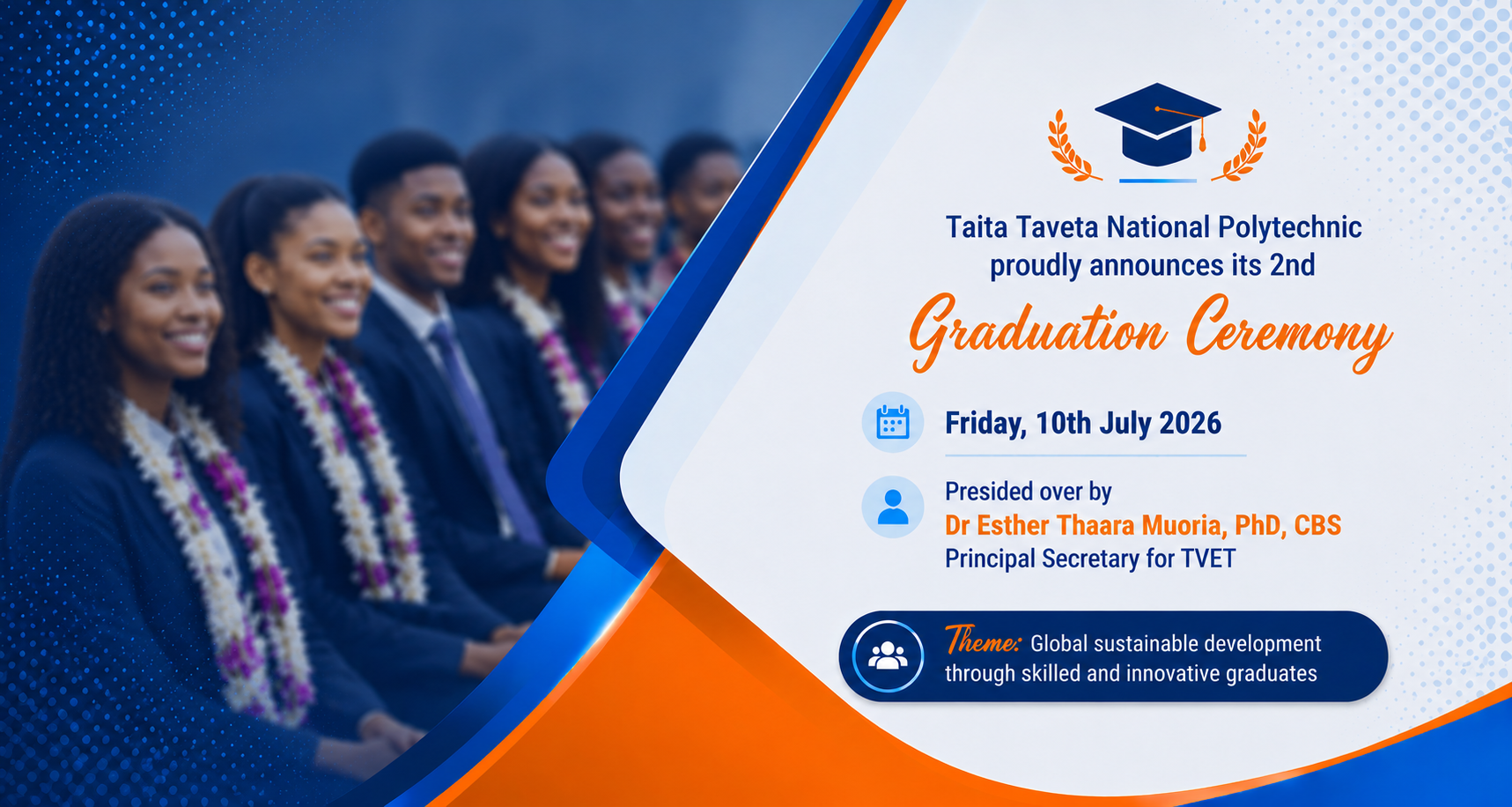 Taita Taveta National Polytechnic proudly announces its 2nd

Graduation Ceremony

Friday, 10th July 2026

Presided over by
Dr Esther Thaara Muoria, PhD, CBS
Principal Secretary for TVET

Theme: Global sustainable development through skilled and innovative graduates